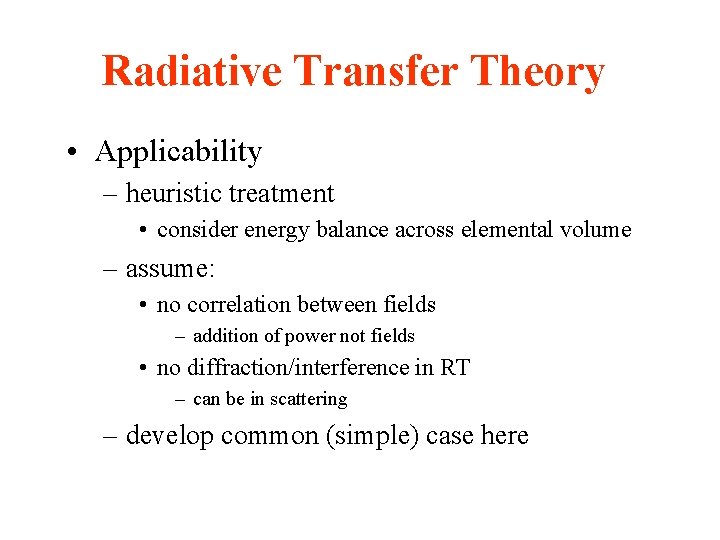 Radiative Transfer Theory

• Applicability
  – heuristic treatment
    • consider energy balance across elemental volume
  – assume:
    • no correlation between fields
      – addition of power not fields
    • no diffraction/interference in RT
      – can be in scattering
  – develop common (simple) case here